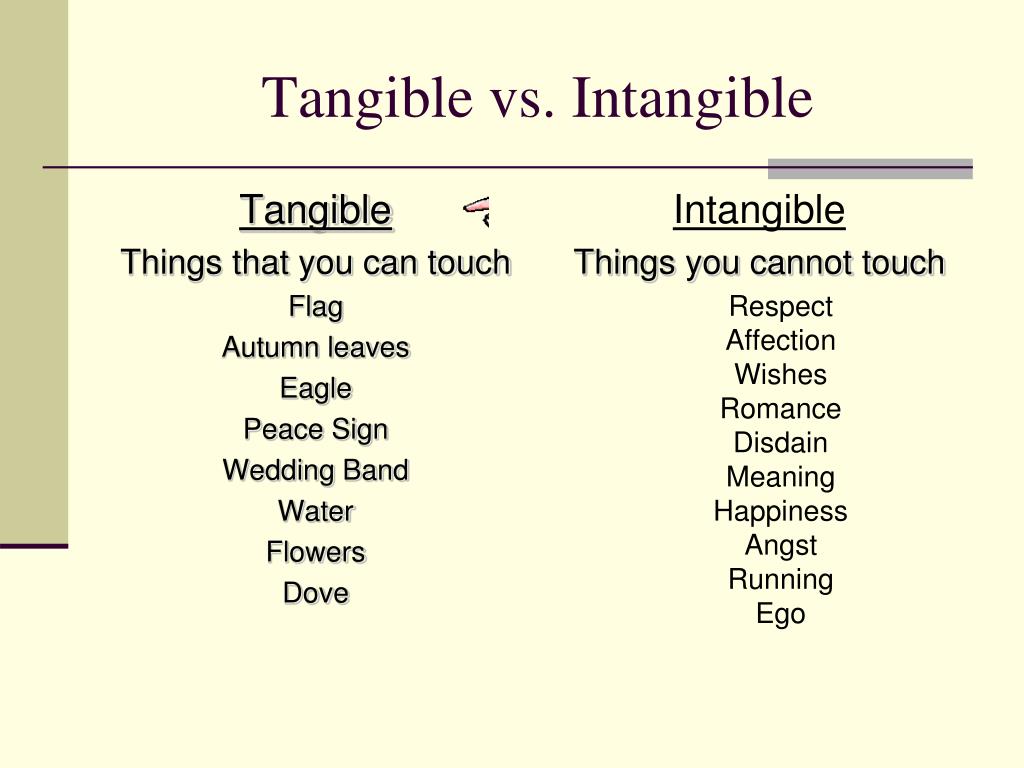 Tangible vs. Intangible

Tangible

Things that you can touch

Flag
Autumn leaves
Eagle
Peace Sign
Wedding Band
Water
Flowers
Dove

Intangible

Things you cannot touch

Respect
Affection
Wishes
Romance
Disdain
Meaning
Happiness
Angst
Running
Ego